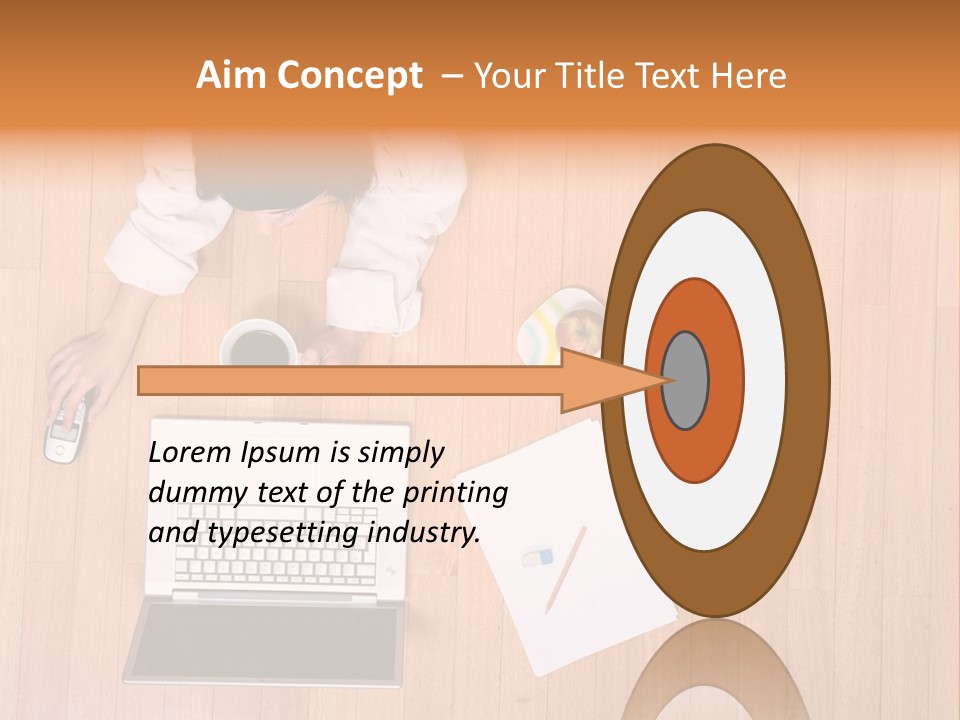 Aim Concept – Your Title Text Here

Lorem Ipsum is simply dummy text of the printing and typesetting industry.